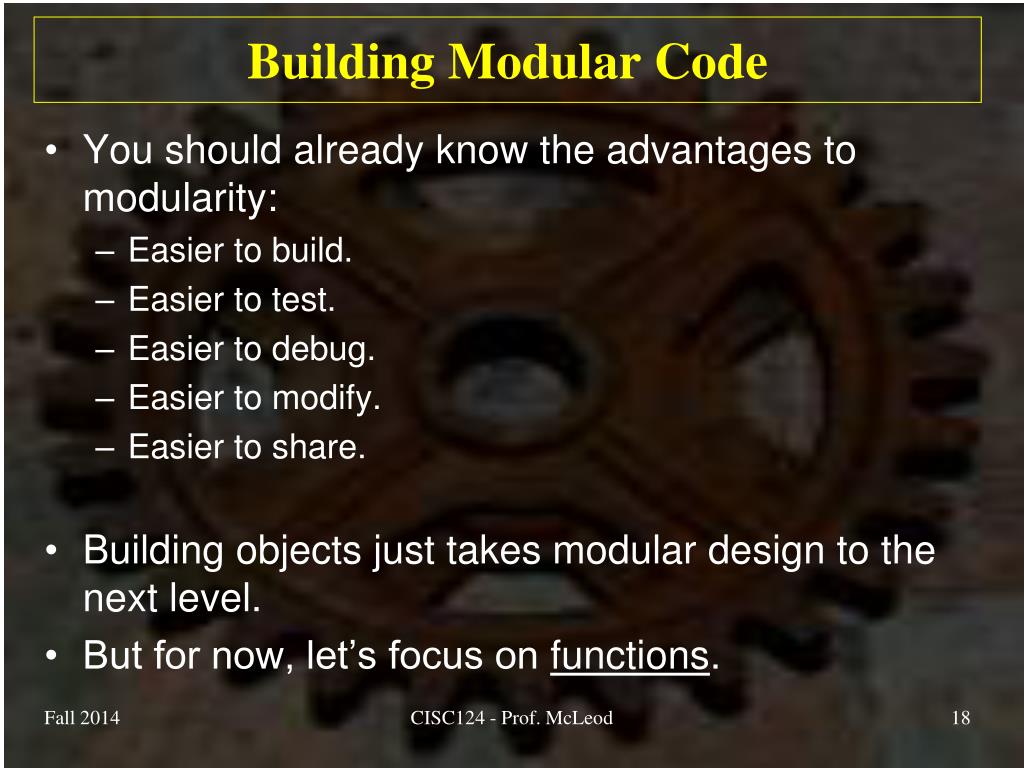 Building Modular Code

• You should already know the advantages to modularity:
  – Easier to build.
  – Easier to test.
  – Easier to debug.
  – Easier to modify.
  – Easier to share.

• Building objects just takes modular design to the next level.
• But for now, let’s focus on functions.

Fall 2014

CISC124 - Prof. McLeod

18